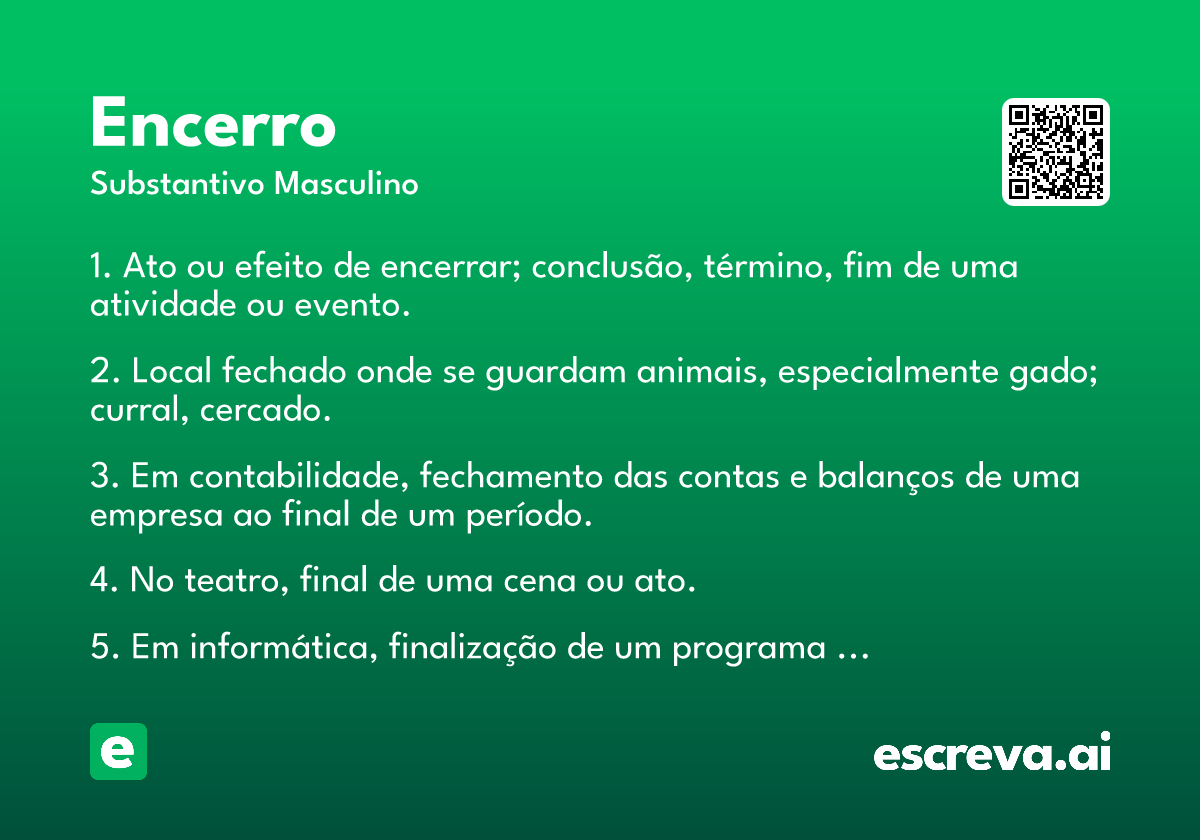 Encerro
Substantivo Masculino

1. Ato ou efeito de encerrar; conclusão, término, fim de uma atividade ou evento.

2. Local fechado onde se guardam animais, especialmente gado; curral, cercado.

3. Em contabilidade, fechamento das contas e balanços de uma empresa ao final de um período.

4. No teatro, final de uma cena ou ato.

5. Em informática, finalização de um programa ...

e

escreva.ai